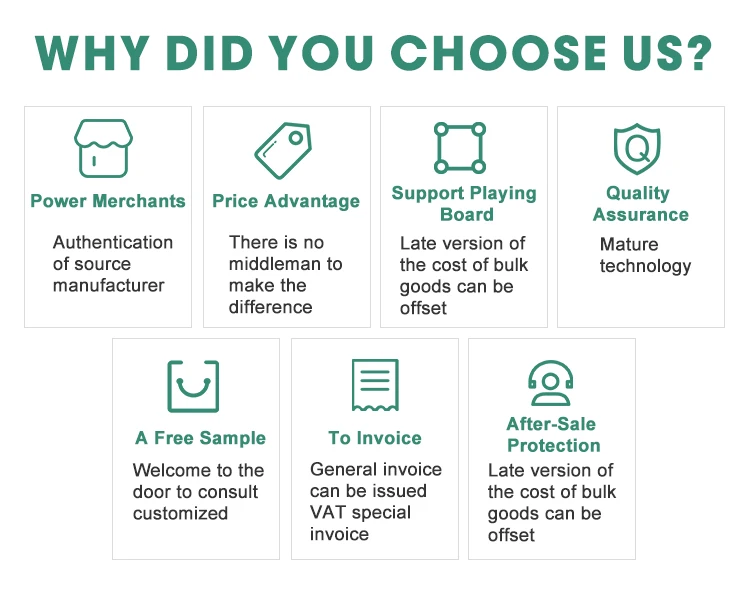 WHY DID YOU CHOOSE US?

Power Merchants

Authentication of source manufacturer

Price Advantage

There is no middleman to make the difference

Support Playing Board

Late version of the cost of bulk goods can be offset

Quality Assurance

Mature technology

A Free Sample

Welcome to the door to consult customized

To Invoice

General invoice can be issued VAT special invoice

After-Sale Protection

Late version of the cost of bulk goods can be offset